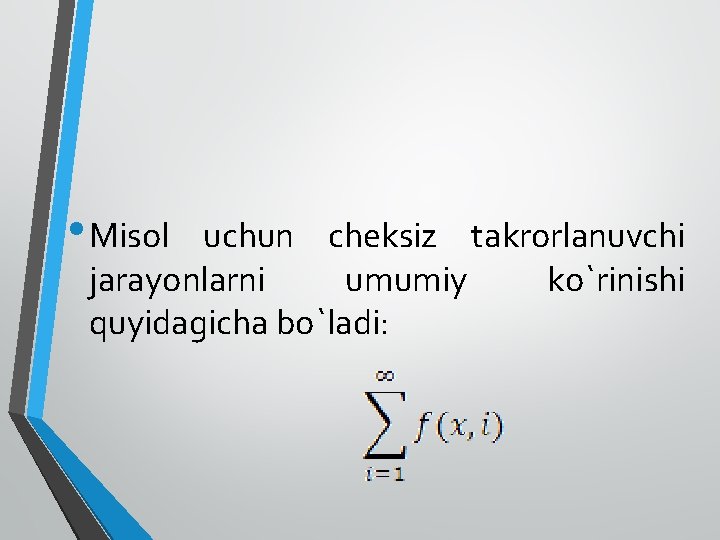 • Misol uchun cheksiz takrorlanuvchi jarayonlarni umumiy ko`rinishi quyidagicha bo`ladi:

$\sum_{i=1}^{\infty} f(x, i)$